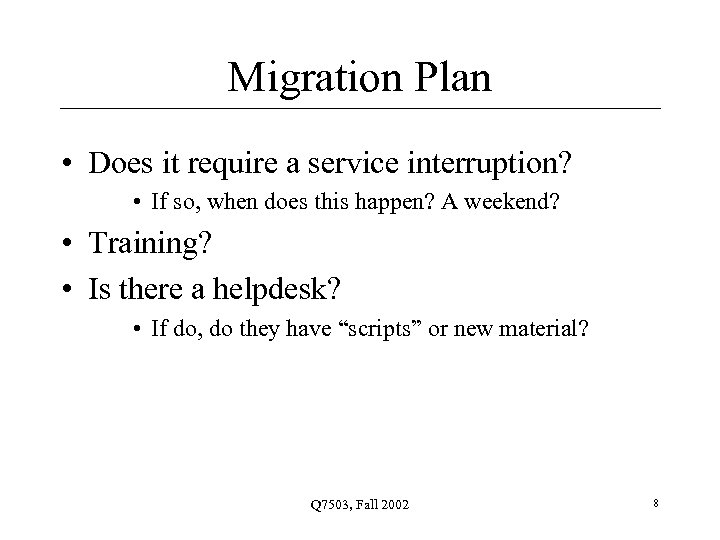 Migration Plan

• Does it require a service interruption?
  • If so, when does this happen? A weekend?
• Training?
• Is there a helpdesk?
  • If do, do they have “scripts” or new material?

Q7503, Fall 2002

8